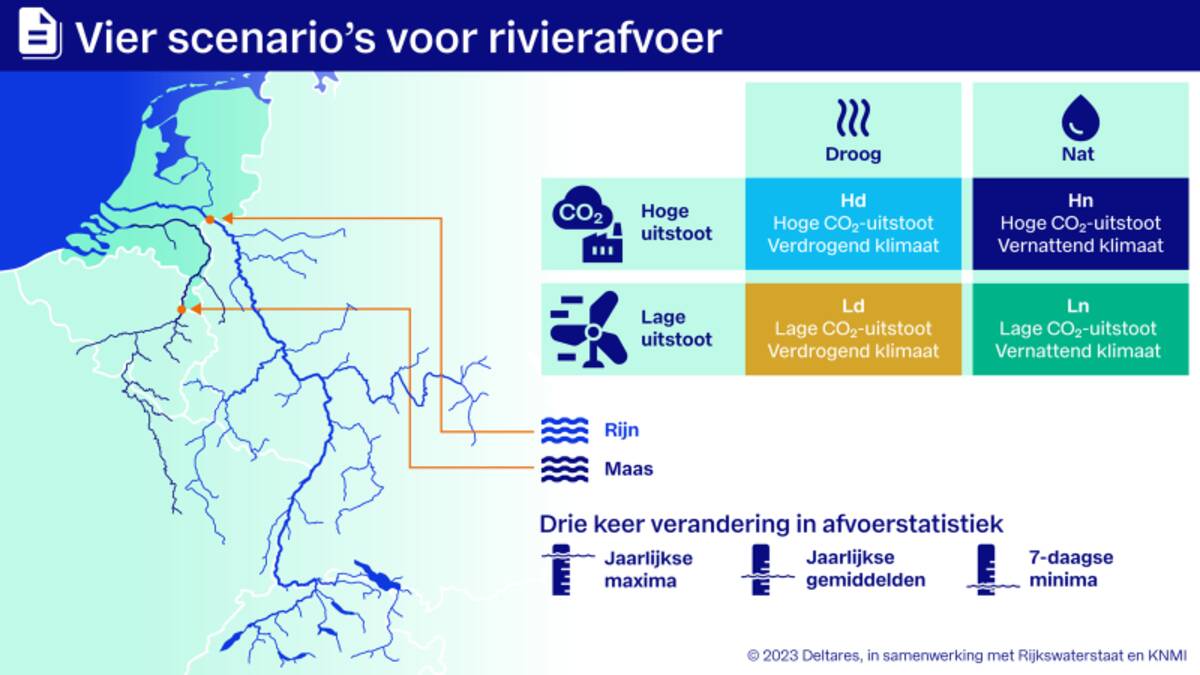 Vier scenario's voor rivierafvoer

| | Droog | Nat |
|---|---|---|
| $CO_2$ Hoge uitstoot | Hd Hoge $CO_2$-uitstoot Verdrogend klimaat | Hn Hoge $CO_2$-uitstoot Vernattend klimaat |
| Lage uitstoot | Ld Lage $CO_2$-uitstoot Verdrogend klimaat | Ln Lage $CO_2$-uitstoot Vernattend klimaat |

Rijn

Maas

Drie keer verandering in afvoerstatistiek

Jaarlijkse maxima

Jaarlijkse gemiddelden

7-daagse minima

© 2023 Deltares, in samenwerking met Rijkswaterstaat en KNMI